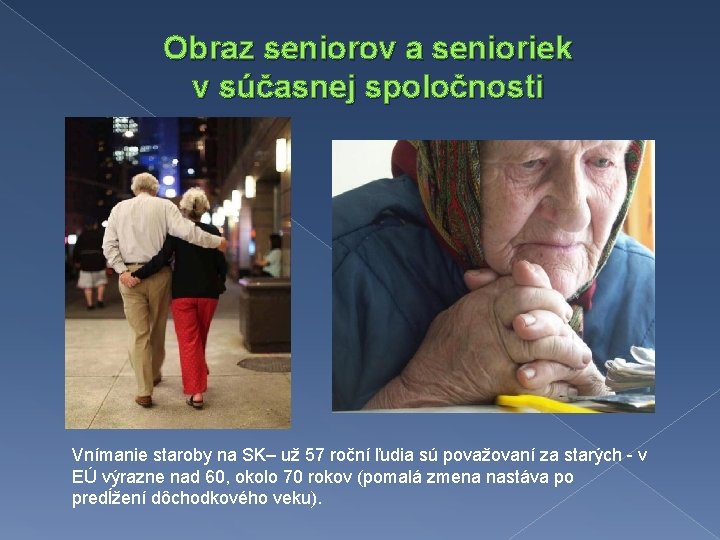 Obraz seniorov a senioriek v súčasnej spoločnosti

Vnímanie staroby na SK– už 57 roční ľudia sú považovaní za starých - v EÚ výrazne nad 60, okolo 70 rokov (pomalá zmena nastáva po predĺžení dôchodkového veku).